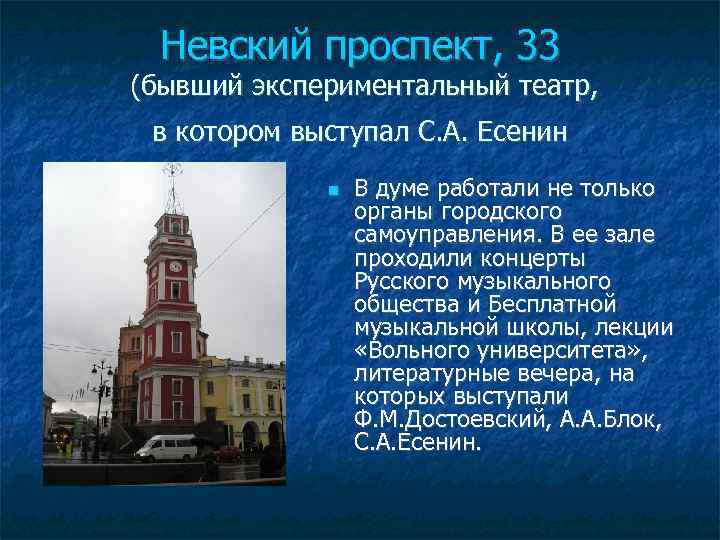 Невский проспект, 33
(бывший экспериментальный театр,
в котором выступал С.А. Есенин

В думе работали не только органы городского самоуправления. В ее зале проходили концерты Русского музыкального общества и Бесплатной музыкальной школы, лекции «Вольного университета», литературные вечера, на которых выступали Ф.М.Достоевский, А.А.Блок, С.А.Есенин.